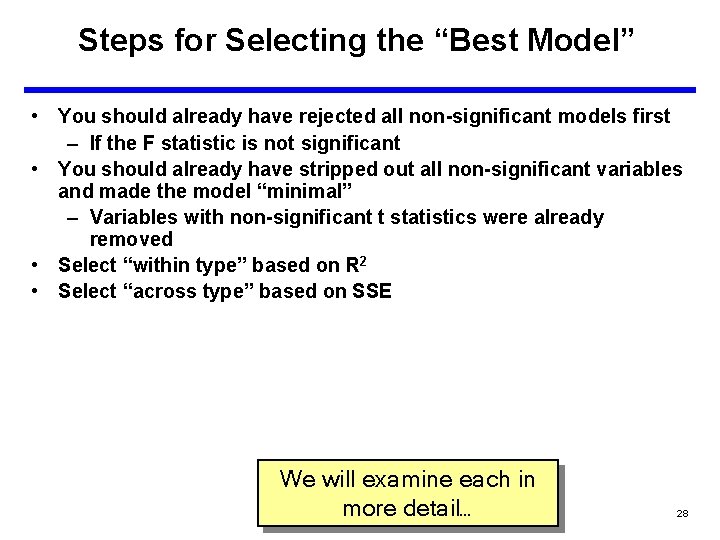 Steps for Selecting the “Best Model”

• You should already have rejected all non-significant models first
– If the F statistic is not significant
• You should already have stripped out all non-significant variables and made the model “minimal”
– Variables with non-significant t statistics were already removed
• Select “within type” based on $R^2$
• Select “across type” based on SSE

We will examine each in more detail...

28